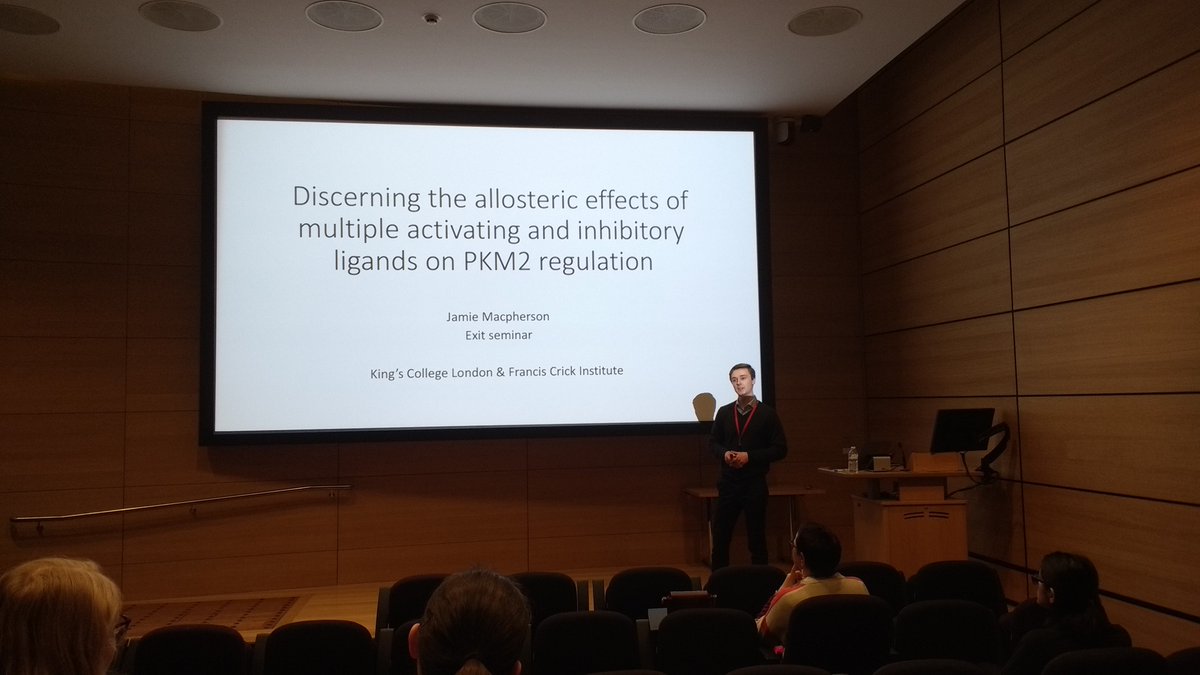 Discerning the allosteric effects of multiple activating and inhibitory ligands on PKM2 regulation

Jamie Macpherson
Exit seminar

King's College London & Francis Crick Institute